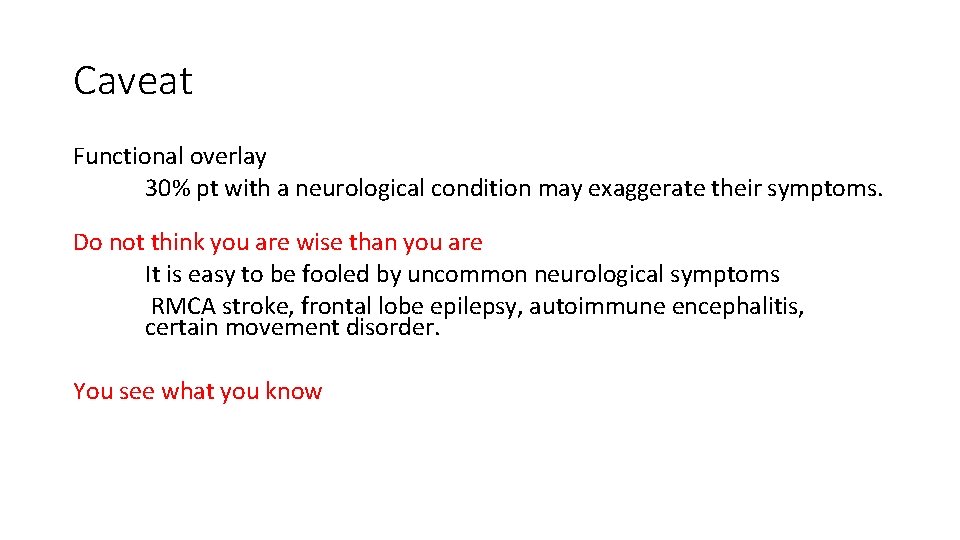 Caveat

Functional overlay
30% pt with a neurological condition may exaggerate their symptoms.

Do not think you are wise than you are
It is easy to be fooled by uncommon neurological symptoms
RMCA stroke, frontal lobe epilepsy, autoimmune encephalitis, certain movement disorder.

You see what you know